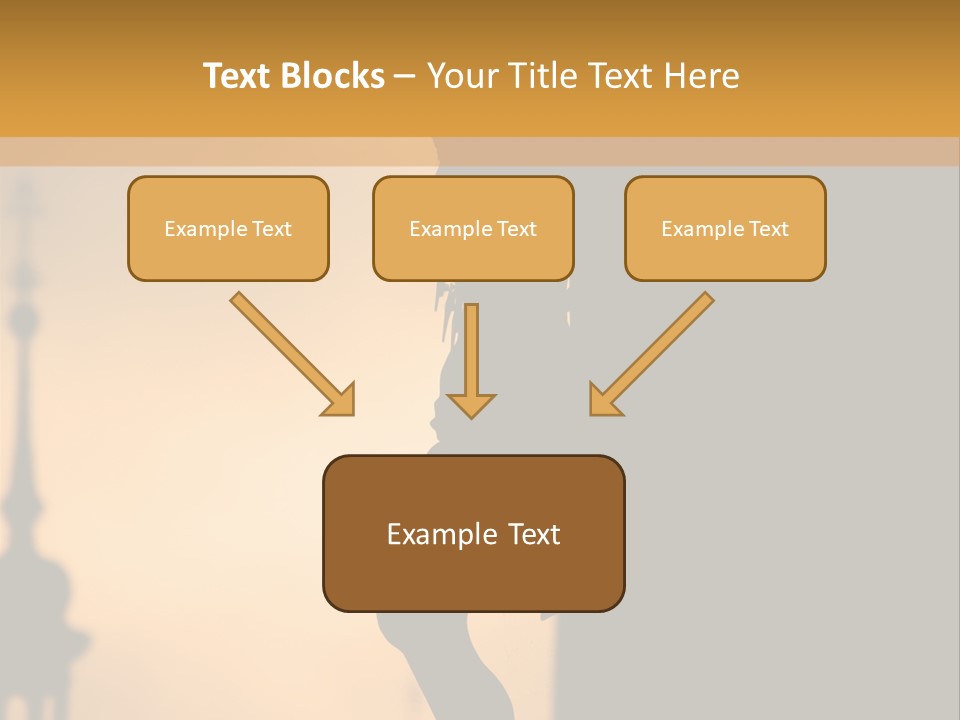 Text Blocks – Your Title Text Here

Example Text

Example Text

Example Text

Example Text